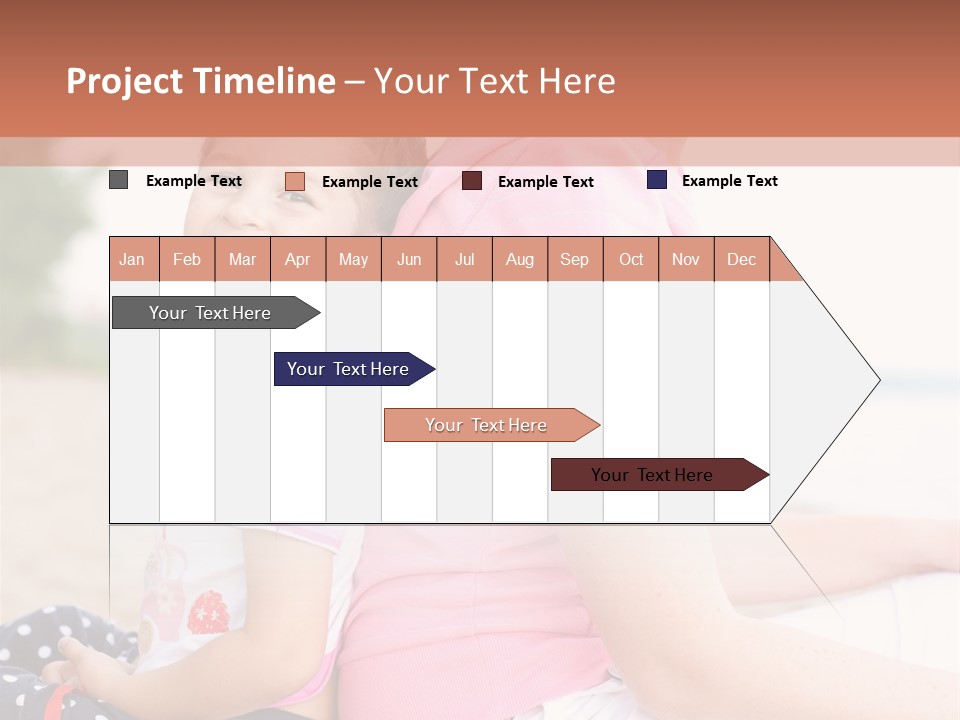 Project Timeline – Your Text Here

Example Text
Example Text
Example Text
Example Text

| Jan | Feb | Mar | Apr | May | Jun | Jul | Aug | Sep | Oct | Nov | Dec |
|---|---|---|---|---|---|---|---|---|---|---|---|

Your Text Here

Your Text Here

Your Text Here

Your Text Here